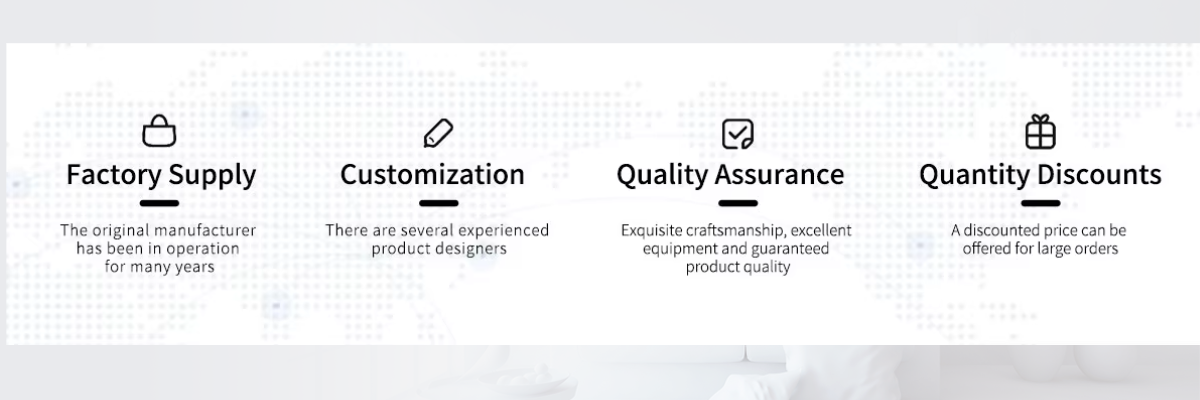 Factory Supply

The original manufacturer has been in operation for many years

Customization

There are several experienced product designers

Quality Assurance

Exquisite craftsmanship, excellent equipment and guaranteed product quality

Quantity Discounts

A discounted price can be offered for large orders